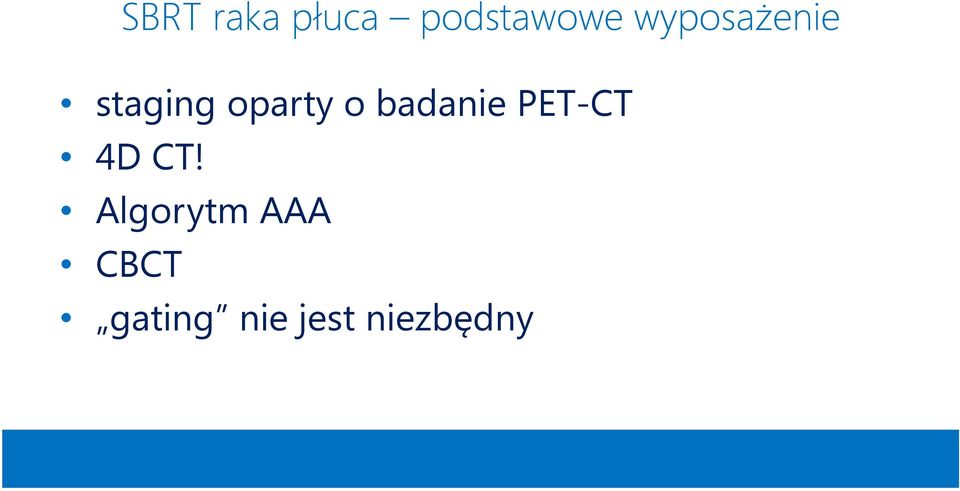 SBRT raka płuca – podstawowe wyposażenie

• staging oparty o badanie PET-CT
• 4D CT!
• Algorytm AAA
• CBCT
• „gating” nie jest niezbędny